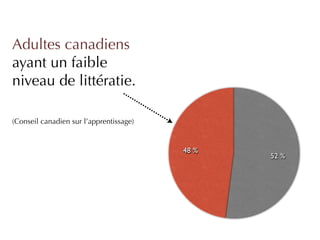 Adultes canadiens ayant un faible niveau de littératie.

(Conseil canadien sur l'apprentissage)

48 %

52 %